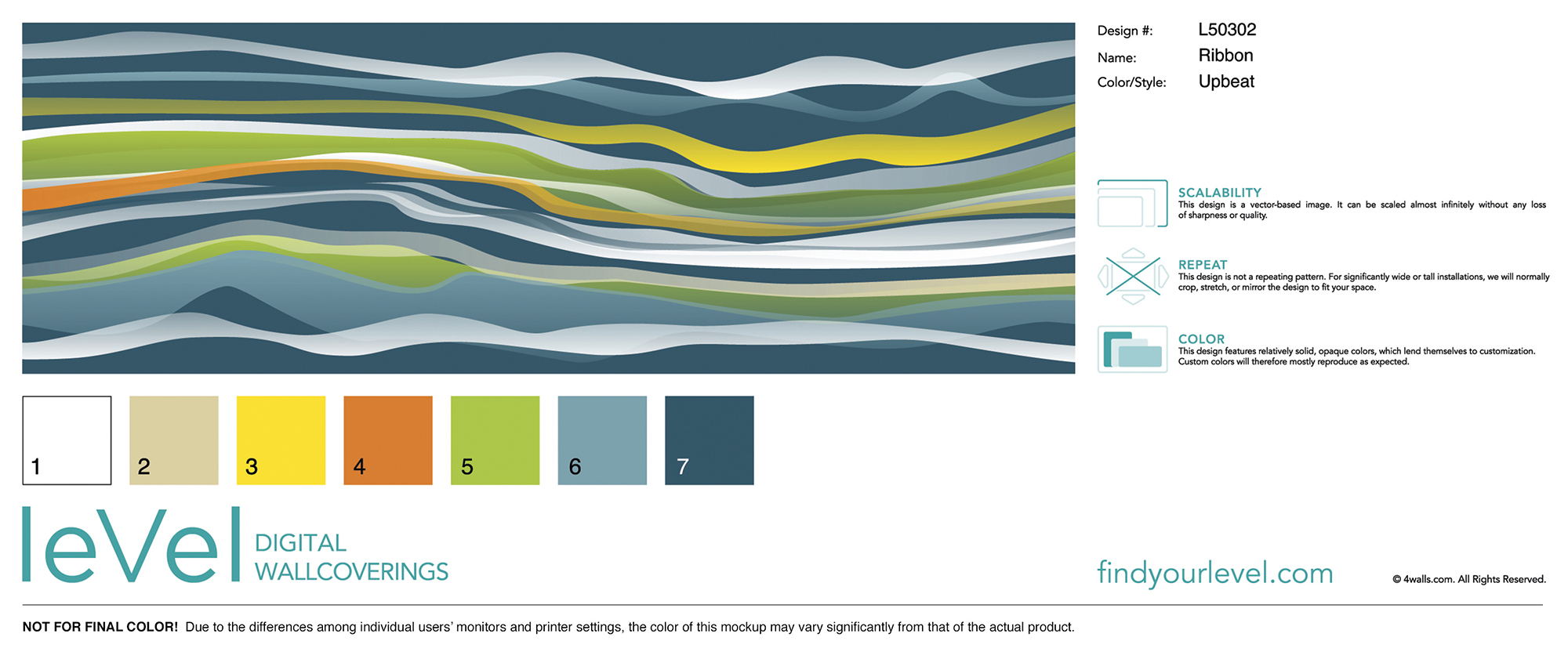 Design #: L50302
Name: Ribbon
Color/Style: Upbeat

SCALABILITY
This design is a vector-based image. It can be scaled almost infinitely without any loss of sharpness or quality.

REPEAT
This design is not a repeating pattern. For significantly wide or tall installations, we will normally crop, stretch, or mirror the design to fit your space.

COLOR
This design features relatively solid, opaque colors, which lend themselves to customization. Custom colors will therefore mostly reproduce as expected.

1 2 3 4 5 6 7

leVel DIGITAL WALLCOVERINGS

findyourlevel.com

© 4walls.com. All Rights Reserved.

NOT FOR FINAL COLOR! Due to the differences among individual users' monitors and printer settings, the color of this mockup may vary significantly from that of the actual product.